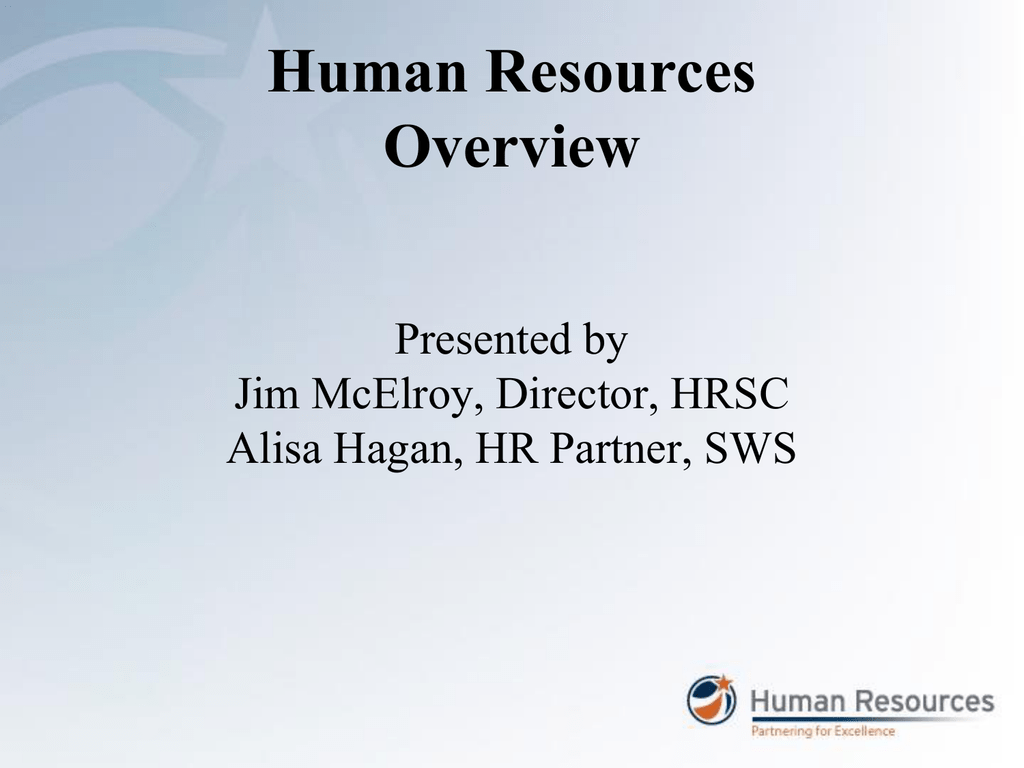 Human Resources Overview

Presented by
Jim McElroy, Director, HRSC
Alisa Hagan, HR Partner, SWS

Human Resources
Partnering for Excellence